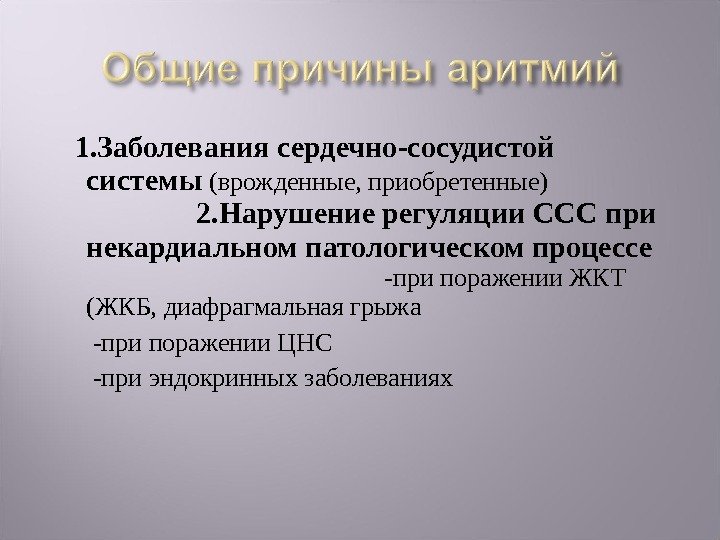 Общие причины аритмий

1.Заболевания сердечно-сосудистой системы (врожденные, приобретенные) 2.Нарушение регуляции ССС при некардиальном патологическом процессе -при поражении ЖКТ (ЖКБ, диафрагмальная грыжа

-при поражении ЦНС

-при эндокринных заболеваниях